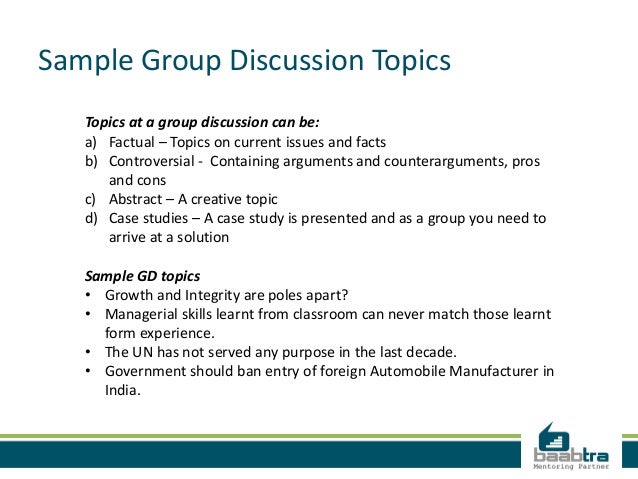 Sample Group Discussion Topics

Topics at a group discussion can be:

a) Factual – Topics on current issues and facts
b) Controversial - Containing arguments and counterarguments, pros and cons
c) Abstract – A creative topic
d) Case studies – A case study is presented and as a group you need to arrive at a solution

Sample GD topics

• Growth and Integrity are poles apart?
• Managerial skills learnt from classroom can never match those learnt form experience.
• The UN has not served any purpose in the last decade.
• Government should ban entry of foreign Automobile Manufacturer in India.

baabtra
Mentoring Partner